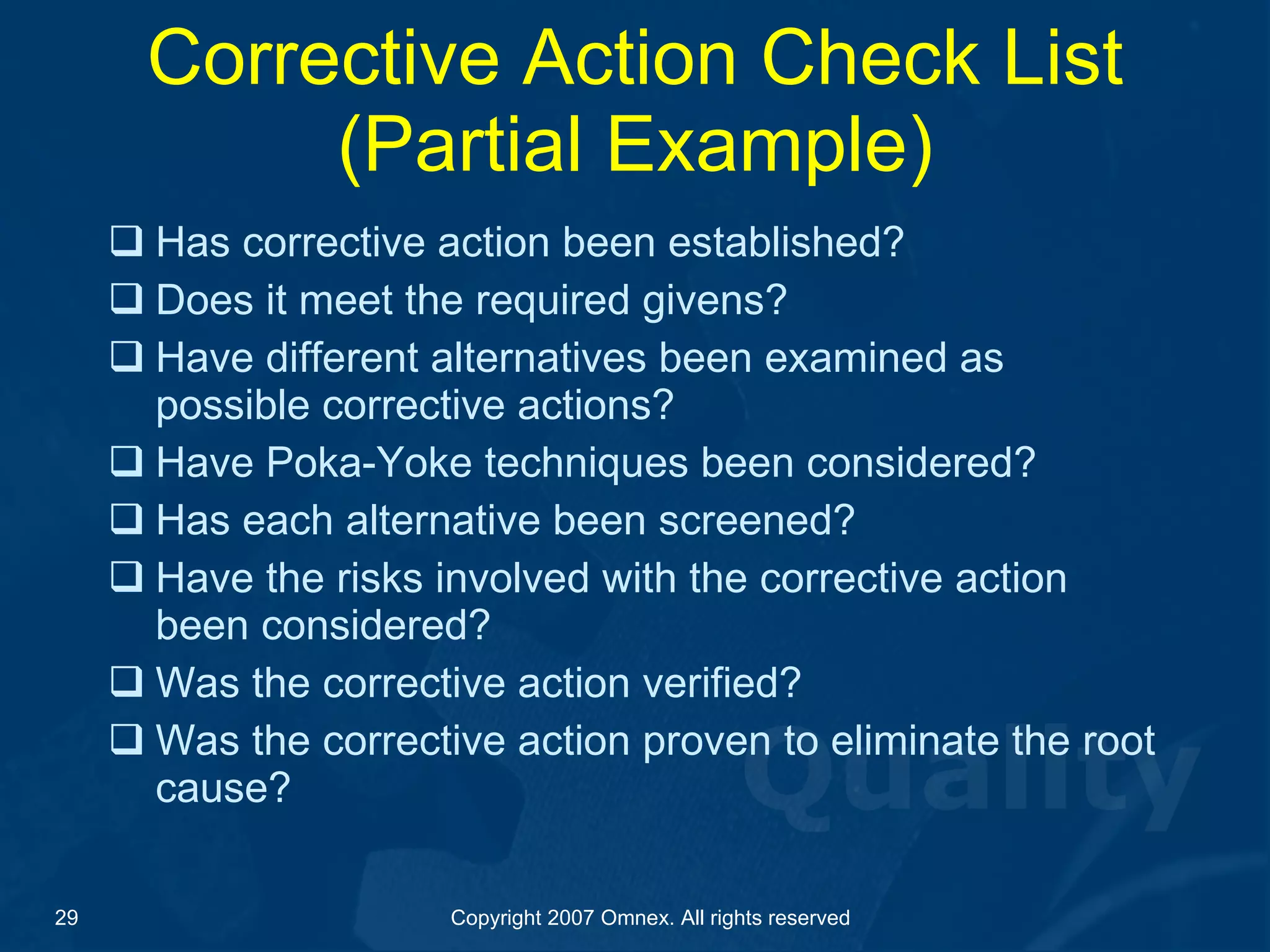 Corrective Action Check List (Partial Example)

❑ Has corrective action been established?

❑ Does it meet the required givens?

❑ Have different alternatives been examined as possible corrective actions?

❑ Have Poka-Yoke techniques been considered?

❑ Has each alternative been screened?

❑ Have the risks involved with the corrective action been considered?

❑ Was the corrective action verified?

❑ Was the corrective action proven to eliminate the root cause?

Quality

29

Copyright 2007 Omnex. All rights reserved